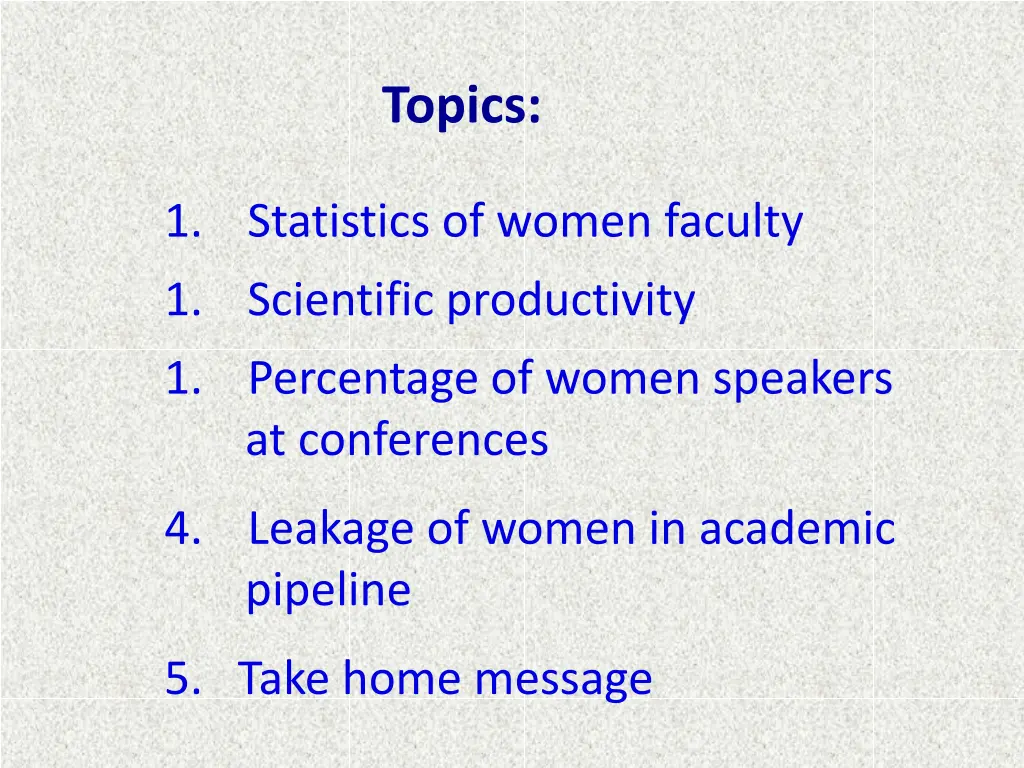 Topics:

1. Statistics of women faculty
1. Scientific productivity
1. Percentage of women speakers at conferences
4. Leakage of women in academic pipeline
5. Take home message